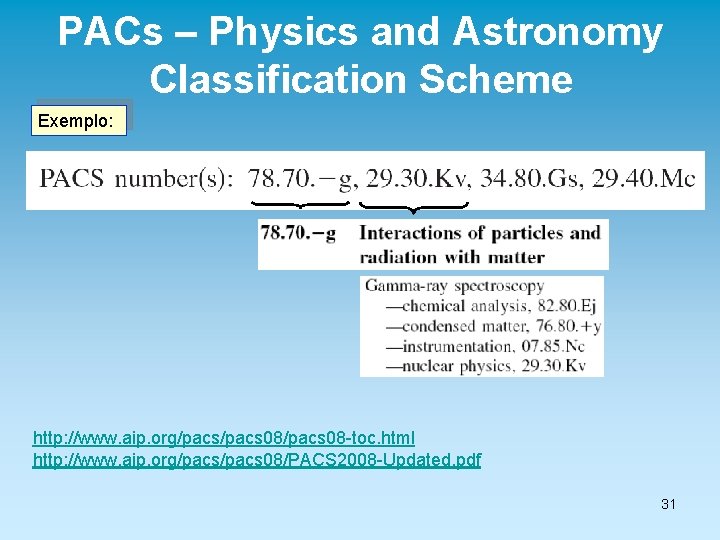 PACs – Physics and Astronomy Classification Scheme

Exemplo:

PACS number(s): 78.70.−g, 29.30.Kv, 34.80.Gs, 29.40.Mc

78.70.−g Interactions of particles and radiation with matter

Gamma-ray spectroscopy
—chemical analysis, 82.80.Ej
—condensed matter, 76.80.+y
—instrumentation, 07.85.Nc
—nuclear physics, 29.30.Kv

http://www.aip.org/pacs/pacs08/pacs08-toc.html
http://www.aip.org/pacs/pacs08/PACS2008-Updated.pdf

31